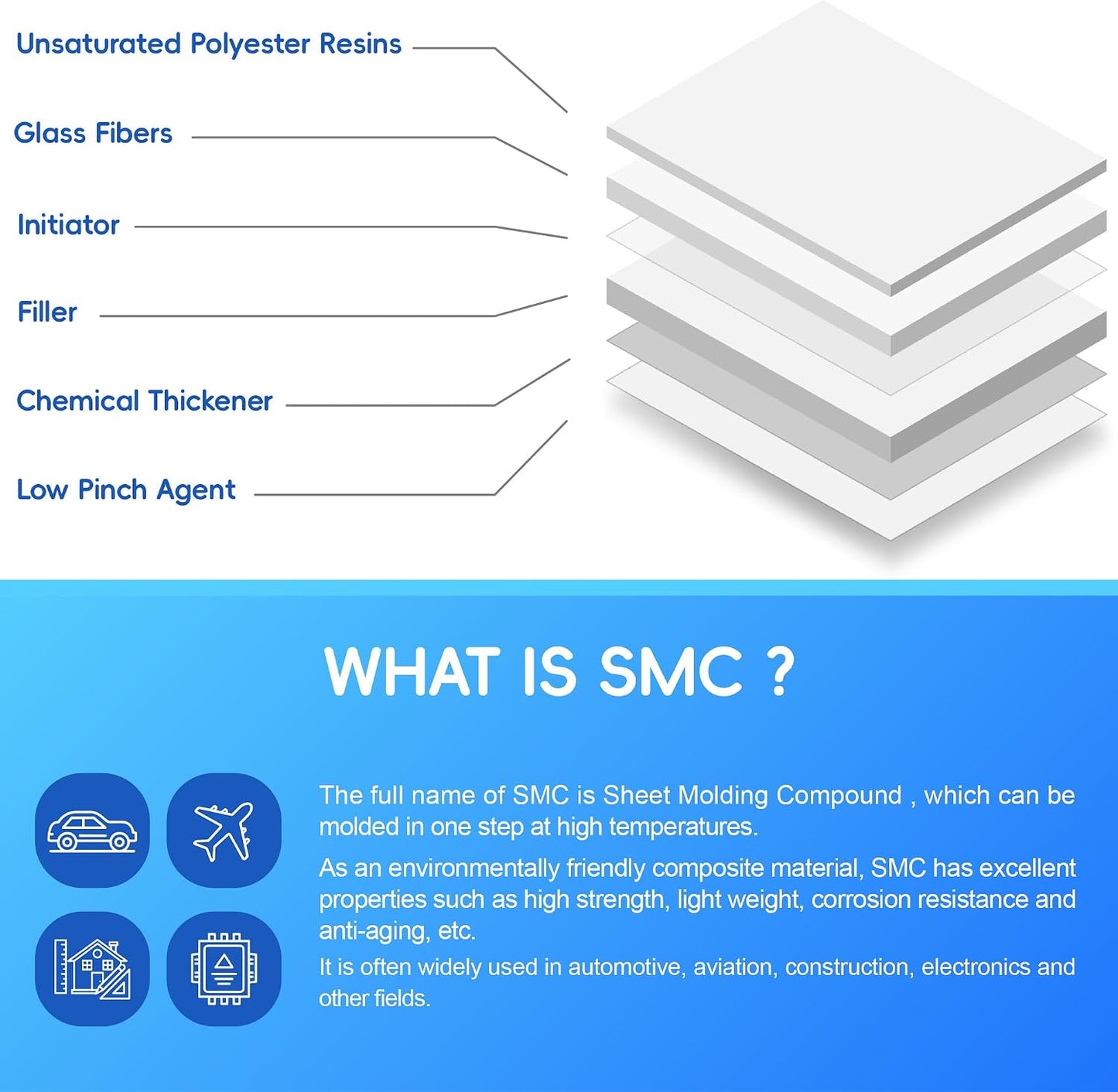 Unsaturated Polyester Resins

Glass Fibers

Initiator

Filler

Chemical Thickener

Low Pinch Agent

WHAT IS SMC ?

The full name of SMC is Sheet Molding Compound , which can be molded in one step at high temperatures.

As an environmentally friendly composite material, SMC has excellent properties such as high strength, light weight, corrosion resistance and anti-aging, etc.

It is often widely used in automotive, aviation, construction, electronics and other fields.